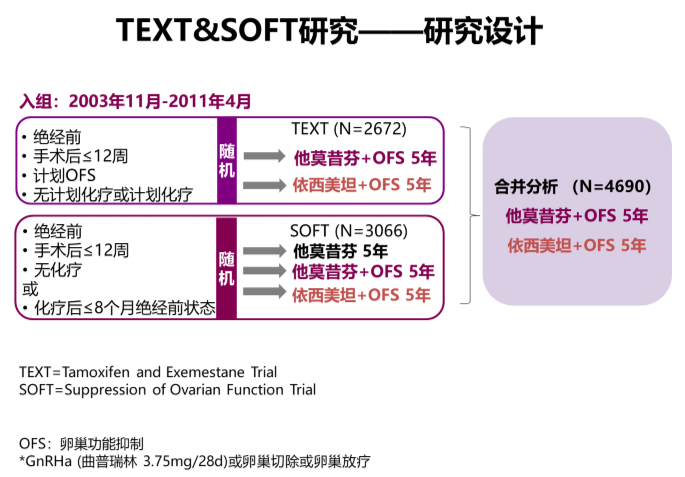 TEXT&SOFT研究——研究设计

入组：2003年11月-2011年4月

• 绝经前
• 手术后≤12周
• 计划OFS
• 无计划化疗或计划化疗

随机

TEXT (N=2672)
他莫昔芬+OFS 5年
依西美坦+OFS 5年

• 绝经前
• 手术后≤12周
• 无化疗
或
• 化疗后≤8个月绝经前状态

随机

SOFT (N=3066)
他莫昔芬 5年
他莫昔芬+OFS 5年
依西美坦+OFS 5年

合并分析 (N=4690)
他莫昔芬+OFS 5年
依西美坦+OFS 5年

TEXT=Tamoxifen and Exemestane Trial
SOFT=Suppression of Ovarian Function Trial

OFS：卵巢功能抑制
*GnRHa (曲普瑞林 3.75mg/28d)或卵巢切除或卵巢放疗